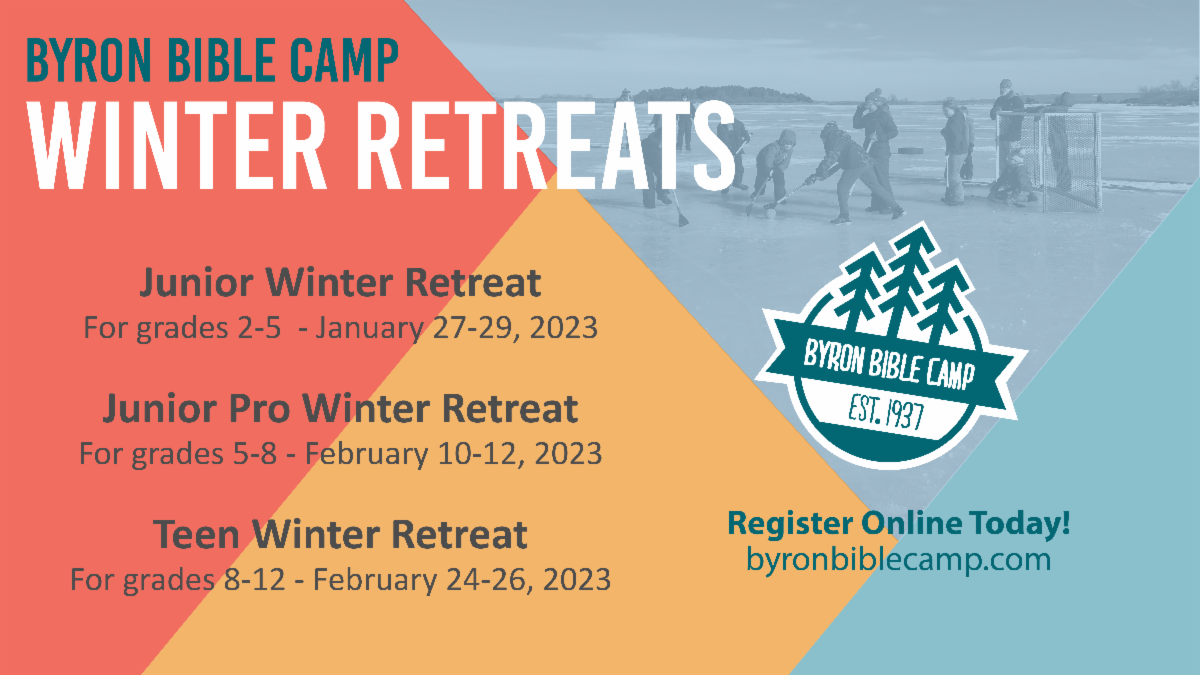 BYRON BIBLE CAMP
WINTER RETREATS

Junior Winter Retreat
For grades 2-5 - January 27-29, 2023

Junior Pro Winter Retreat
For grades 5-8 - February 10-12, 2023

Teen Winter Retreat
For grades 8-12 - February 24-26, 2023

BYRON BIBLE CAMP
EST. 1937

Register Online Today!
byronbiblecamp.com